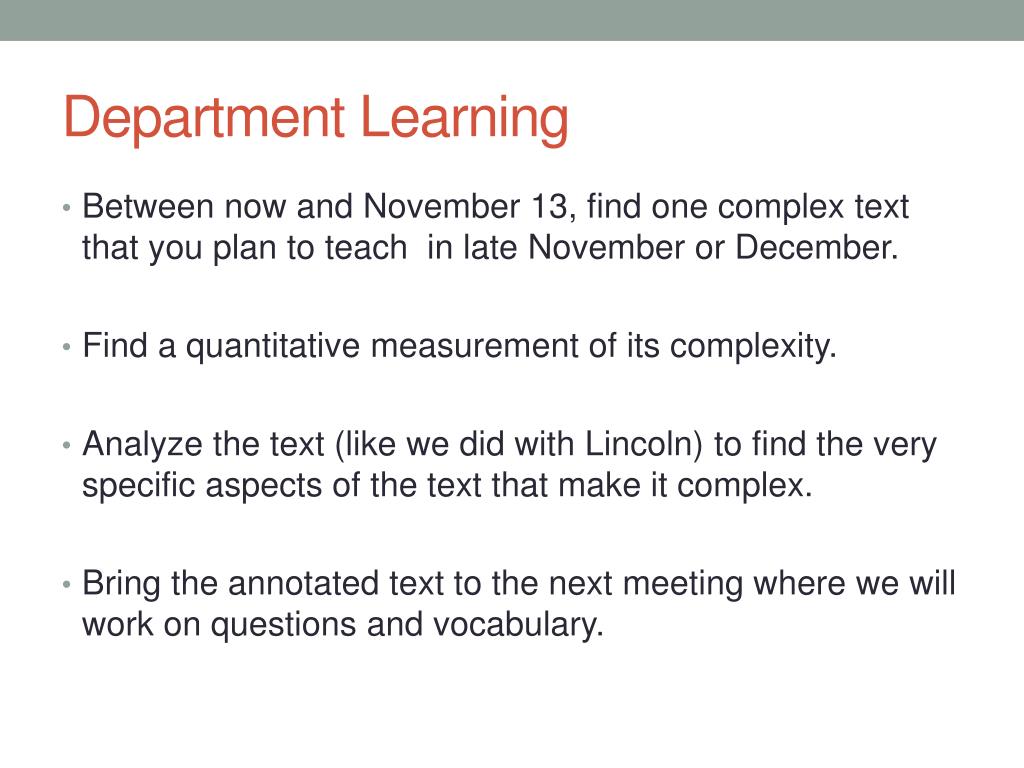 Department Learning

• Between now and November 13, find one complex text that you plan to teach  in late November or December.

• Find a quantitative measurement of its complexity.

• Analyze the text (like we did with Lincoln) to find the very specific aspects of the text that make it complex.

• Bring the annotated text to the next meeting where we will work on questions and vocabulary.